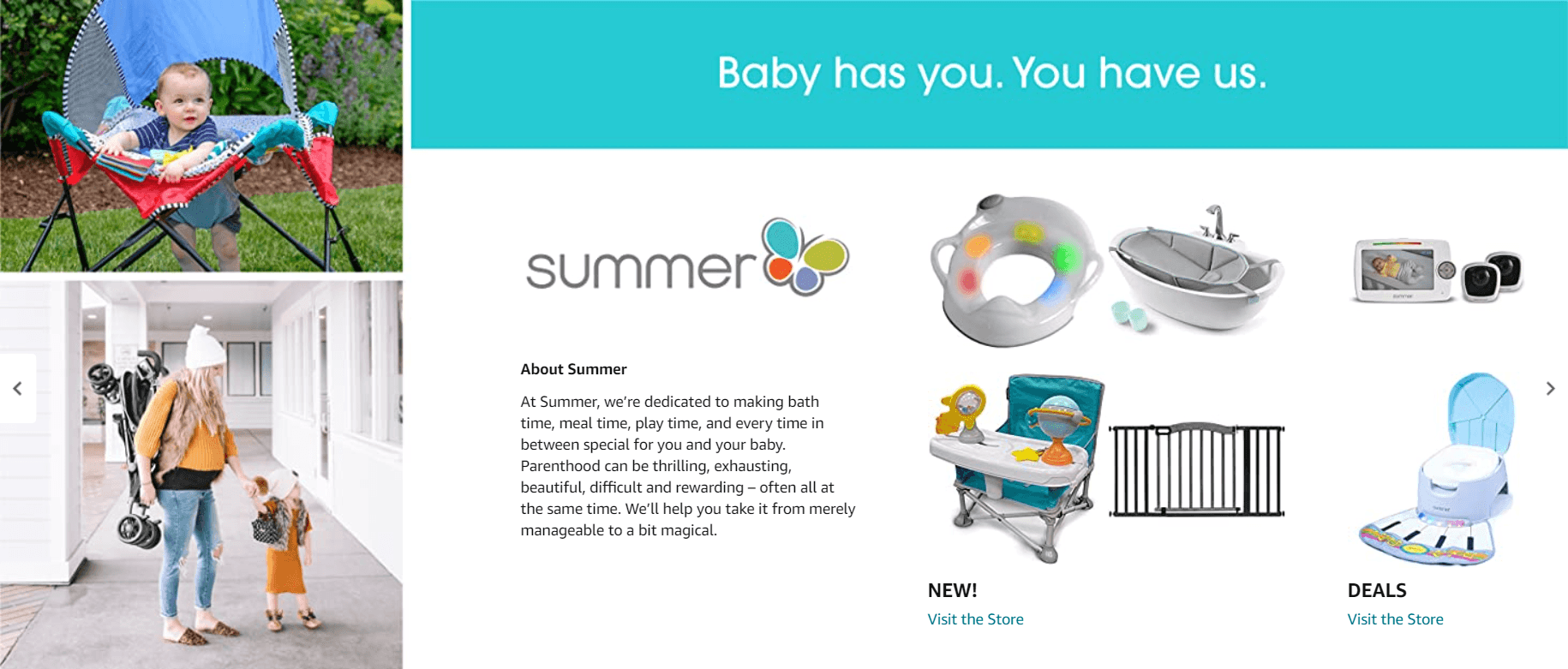 Baby has you. You have us.

summer

About Summer

At Summer, we're dedicated to making bath time, meal time, play time, and every time in between special for you and your baby. Parenthood can be thrilling, exhausting, beautiful, difficult and rewarding – often all at the same time. We'll help you take it from merely manageable to a bit magical.

NEW!
Visit the Store

DEALS
Visit the Store